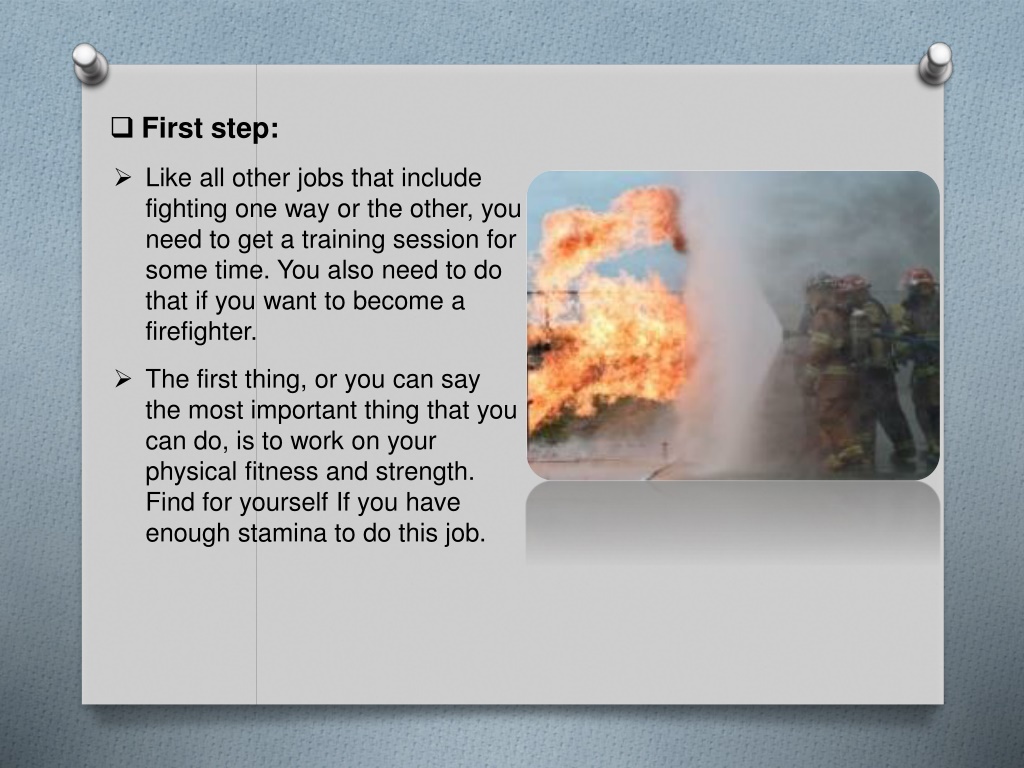 ❑ First step:

➢ Like all other jobs that include fighting one way or the other, you need to get a training session for some time. You also need to do that if you want to become a firefighter.

➢ The first thing, or you can say the most important thing that you can do, is to work on your physical fitness and strength. Find for yourself If you have enough stamina to do this job.